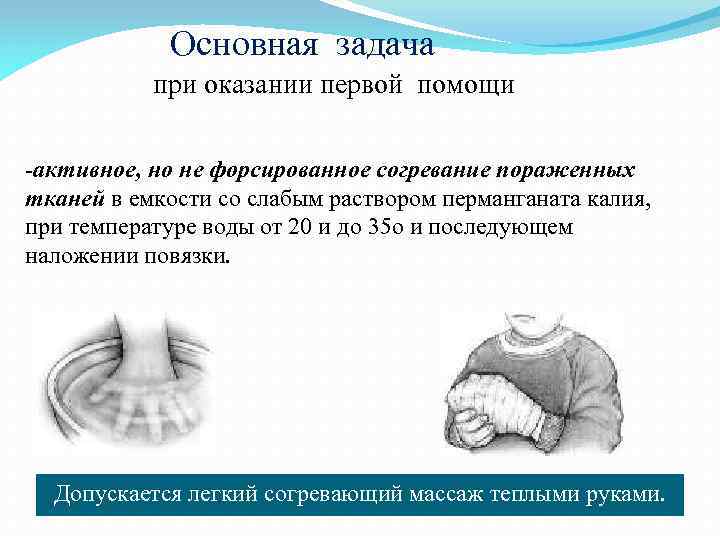 Основная задача
при оказании первой помощи

-активное, но не форсированное согревание пораженных тканей в емкости со слабым раствором перманганата калия, при температуре воды от 20 и до 35о и последующем наложении повязки.

Допускается легкий согревающий массаж теплыми руками.